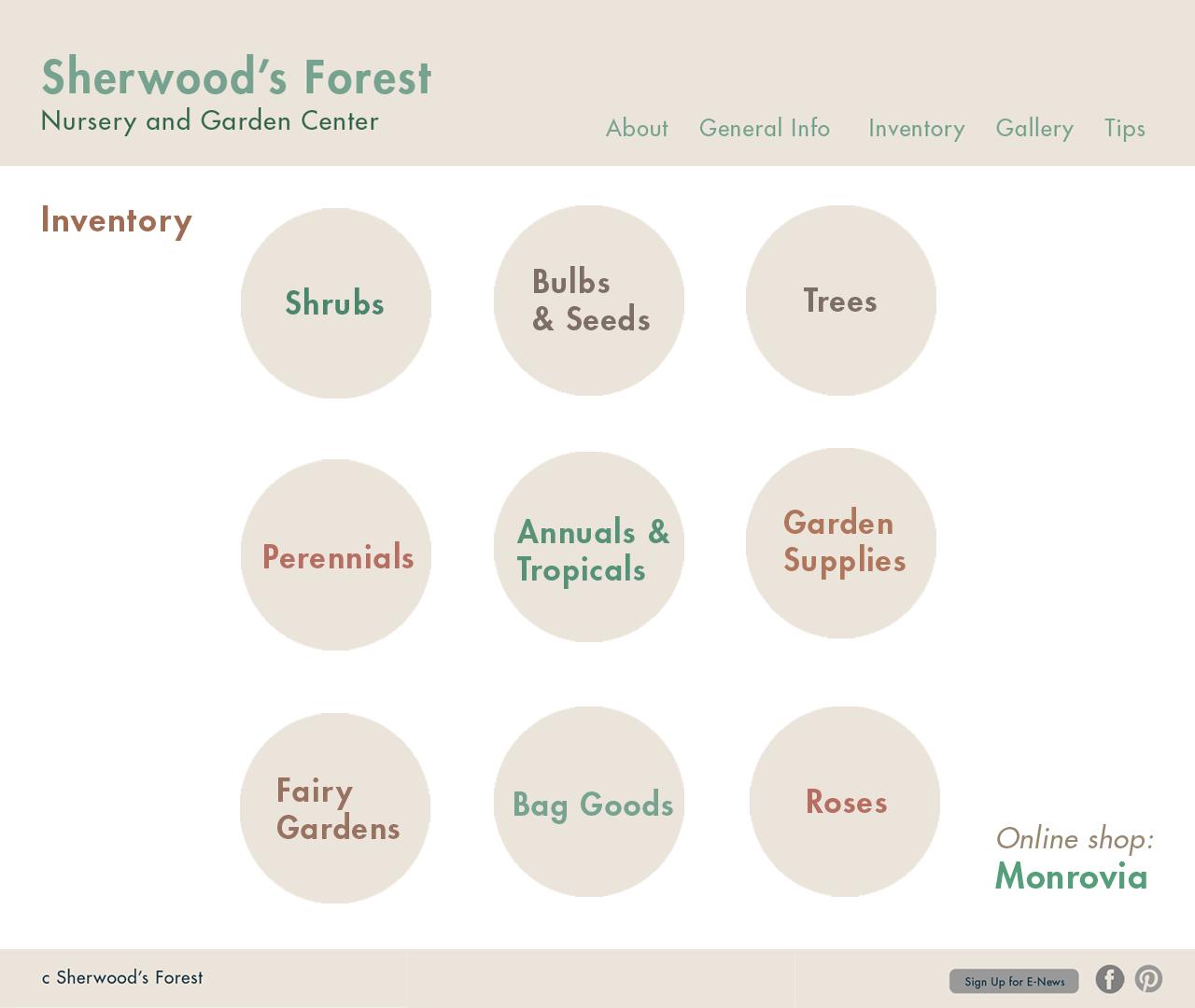 Sherwood's Forest
Nursery and Garden Center

About General Info Inventory Gallery Tips

Inventory

Shrubs

Bulbs & Seeds

Trees

Perennials

Annuals & Tropicals

Garden Supplies

Fairy Gardens

Bag Goods

Roses

Online shop:
Monrovia

c Sherwood's Forest

Sign Up for E-News